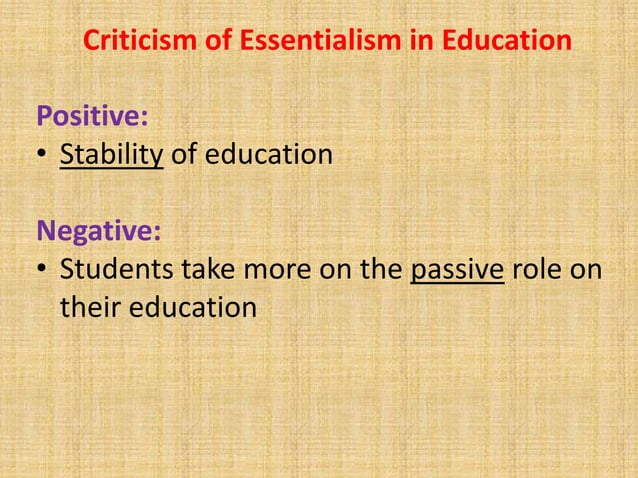 Criticism of Essentialism in Education

Positive:
• Stability of education

Negative:
• Students take more on the passive role on their education